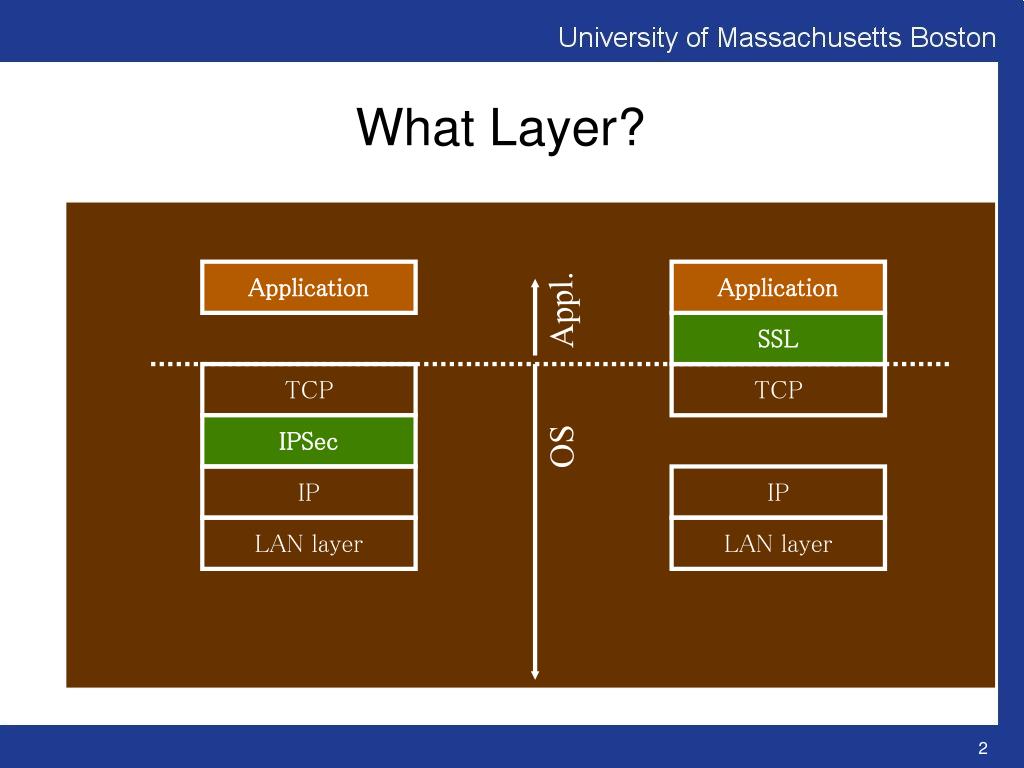 University of Massachusetts Boston

What Layer?

Application

TCP

IPSec

IP

LAN layer

Appl.

OS

Application

SSL

TCP

IP

LAN layer

2